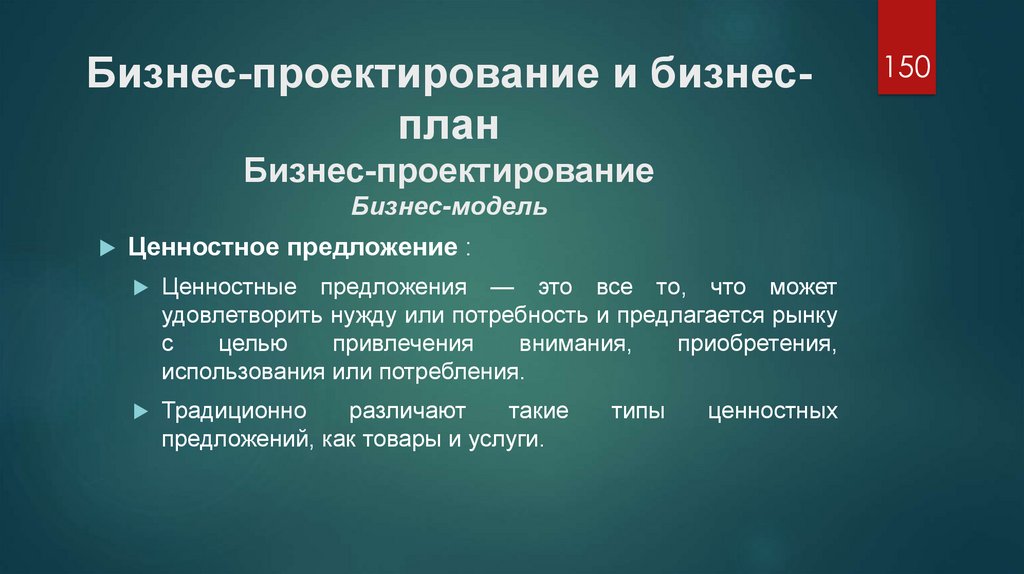 150

Бизнес-проектирование и бизнес-план
Бизнес-проектирование
Бизнес-модель

Ценностное предложение :

Ценностные предложения — это все то, что может удовлетворить нужду или потребность и предлагается рынку с целью привлечения внимания, приобретения, использования или потребления.

Традиционно различают такие типы ценностных предложений, как товары и услуги.